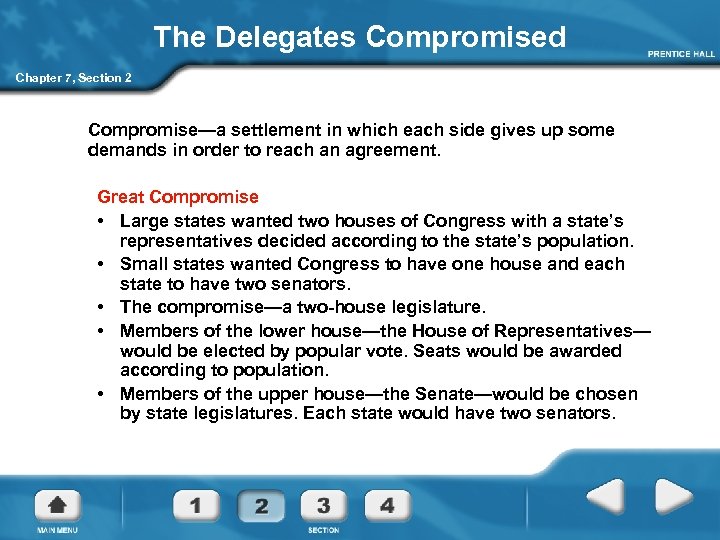 The Delegates Compromised

PRENTICE HALL

Chapter 7, Section 2

Compromise—a settlement in which each side gives up some demands in order to reach an agreement.

Great Compromise

• Large states wanted two houses of Congress with a state's representatives decided according to the state's population.
• Small states wanted Congress to have one house and each state to have two senators.
• The compromise—a two-house legislature.
• Members of the lower house—the House of Representatives—would be elected by popular vote. Seats would be awarded according to population.
• Members of the upper house—the Senate—would be chosen by state legislatures. Each state would have two senators.

MAIN MENU

1 2 3 4

SECTION